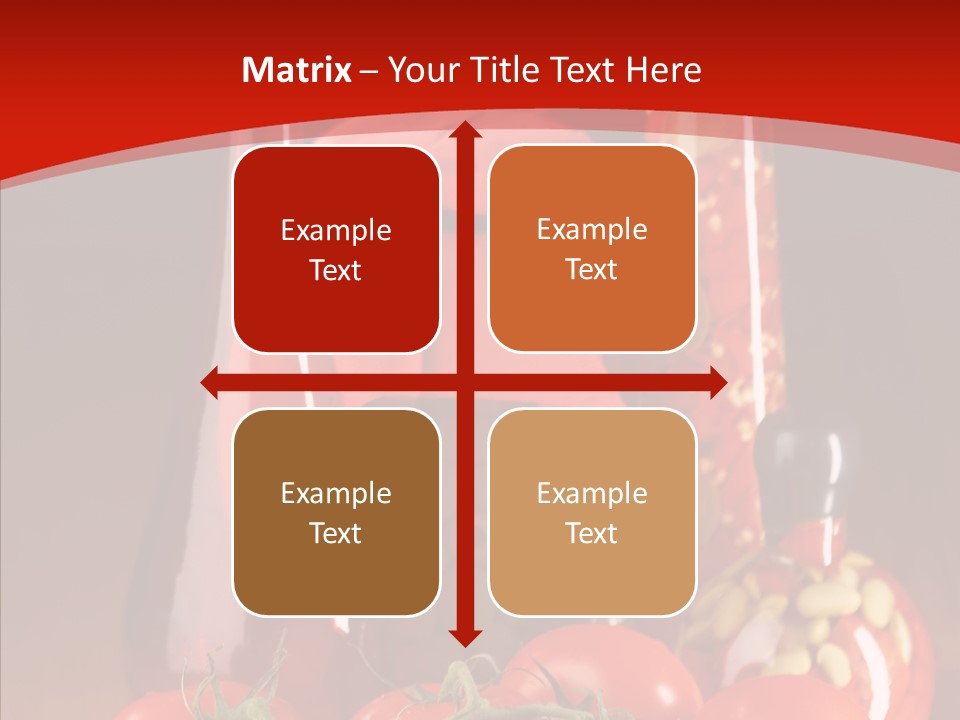 Matrix – Your Title Text Here

Example Text

Example Text

Example Text

Example Text